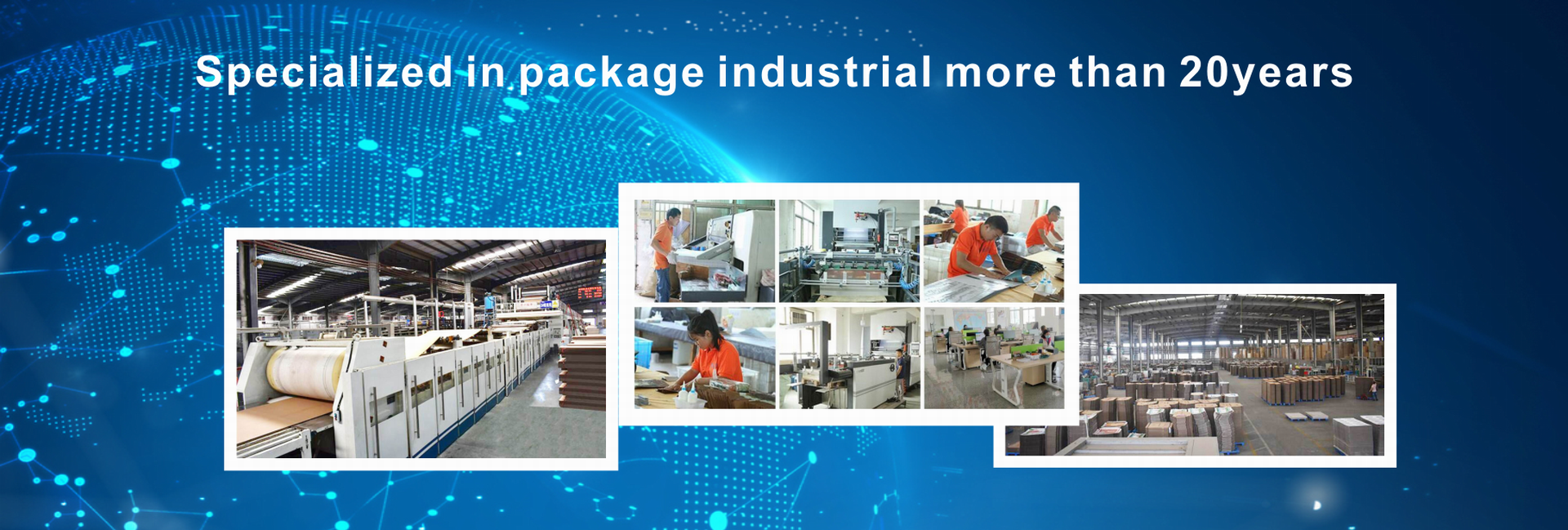 Specialized in package industrial more than 20years